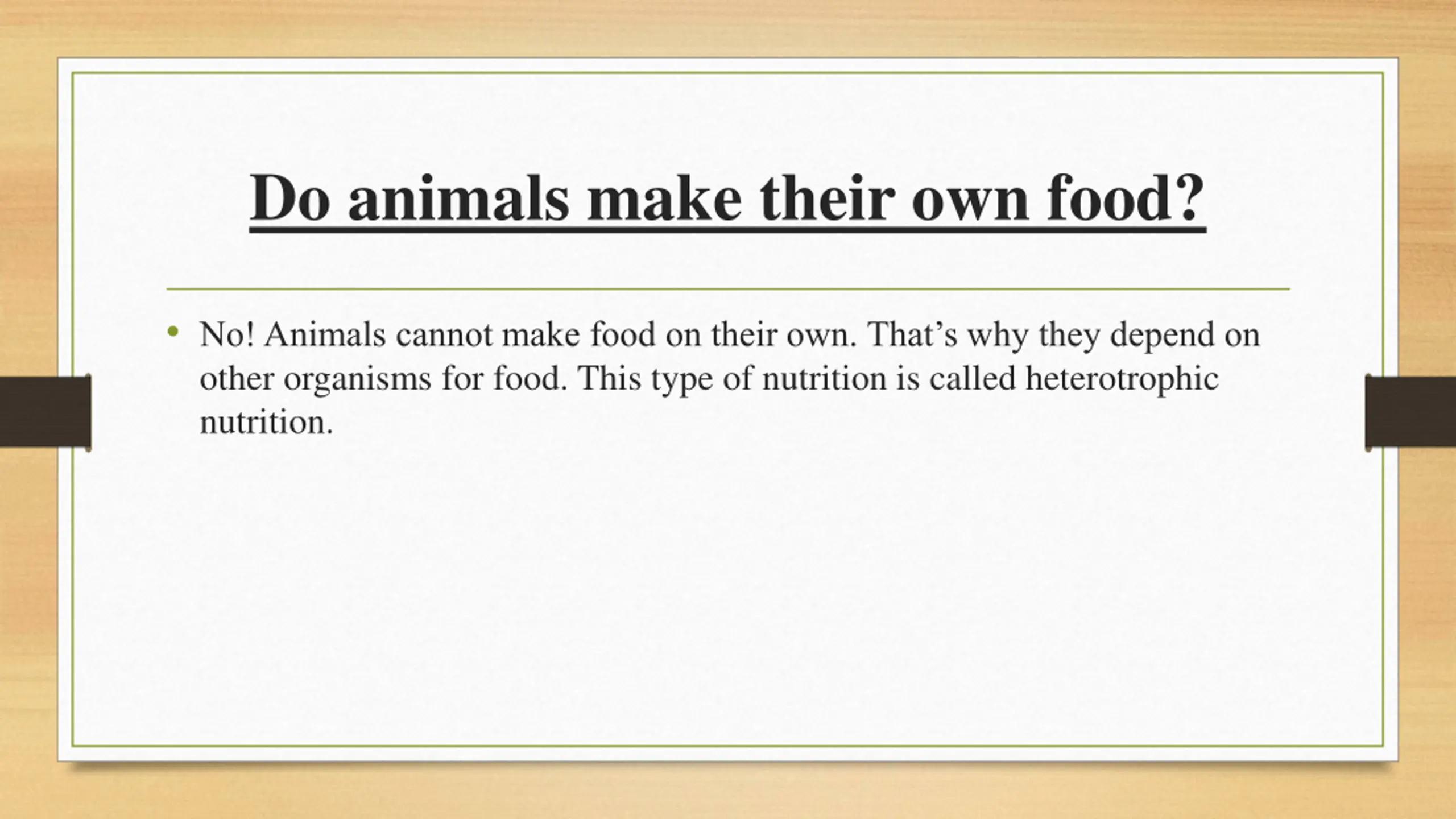 Do animals make their own food?

• No! Animals cannot make food on their own. That’s why they depend on other organisms for food. This type of nutrition is called heterotrophic nutrition.